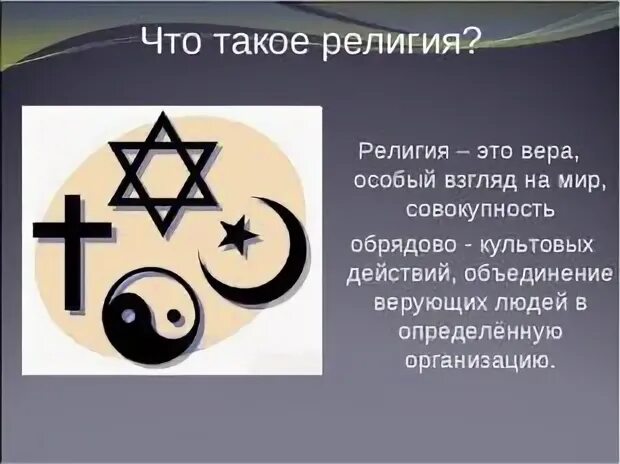 Что такое религия?

Религия – это вера, особый взгляд на мир, совокупность обрядово - культовых действий, объединение верующих людей в определённую организацию.